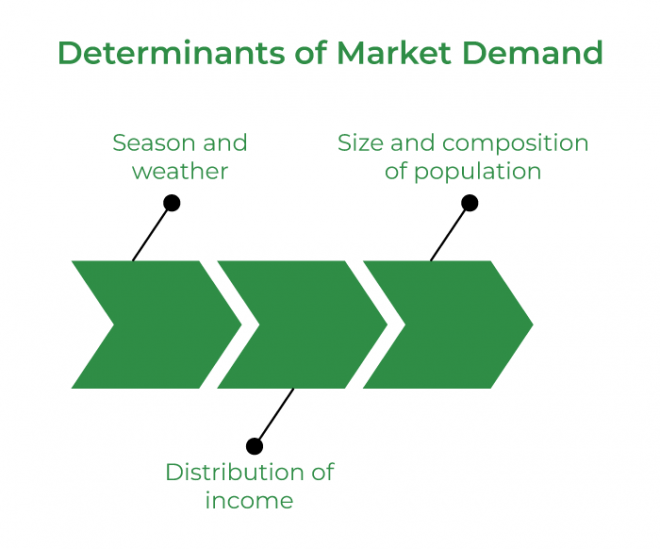 Determinants of Market Demand

Season and weather

Size and composition of population

Distribution of income